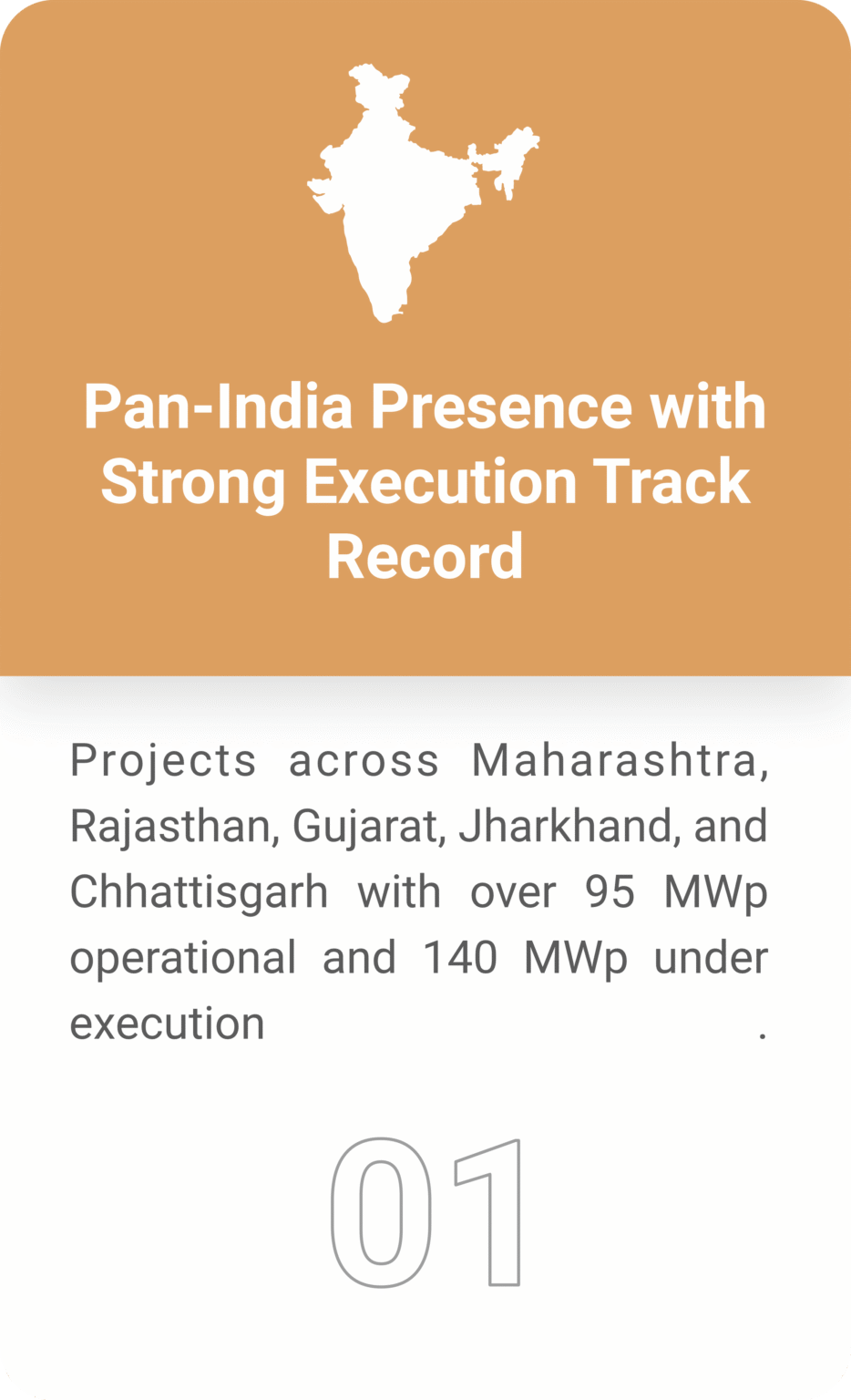 Pan-India Presence with Strong Execution Track Record

Projects across Maharashtra, Rajasthan, Gujarat, Jharkhand, and Chhattisgarh with over 95 MWp operational and 140 MWp under execution .

01